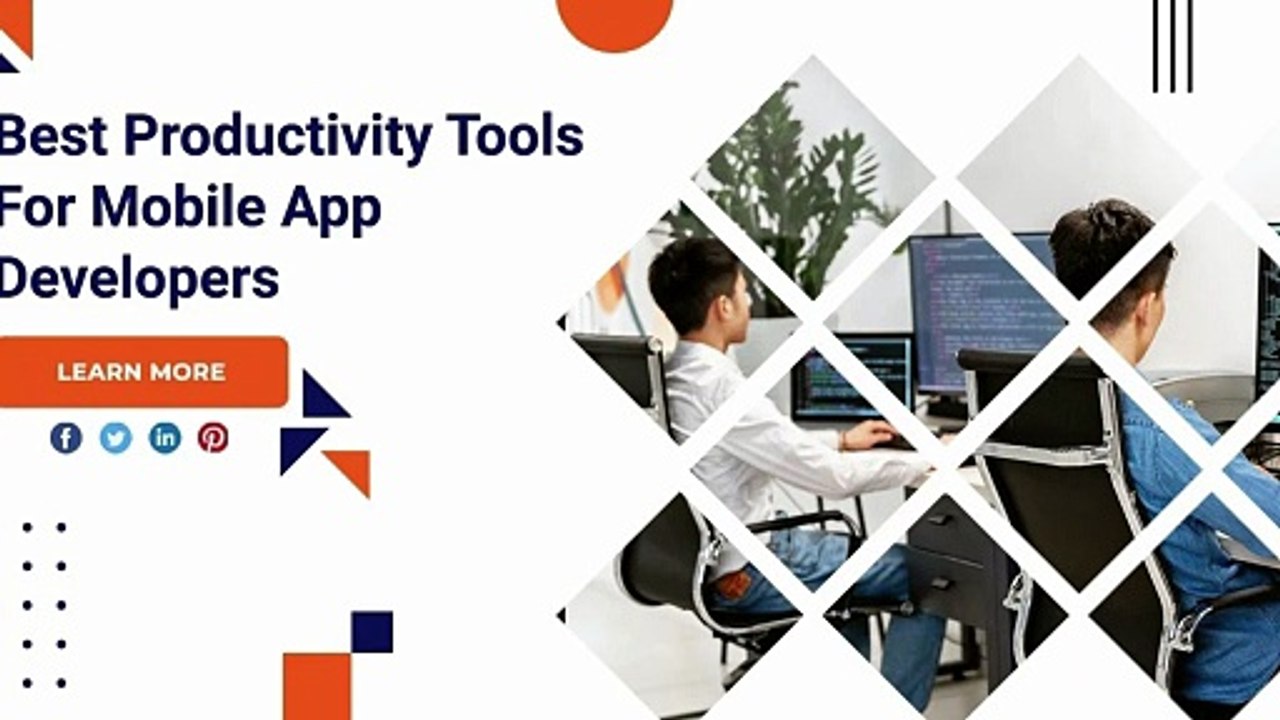 Best Productivity Tools For Mobile App Developers

LEARN MORE